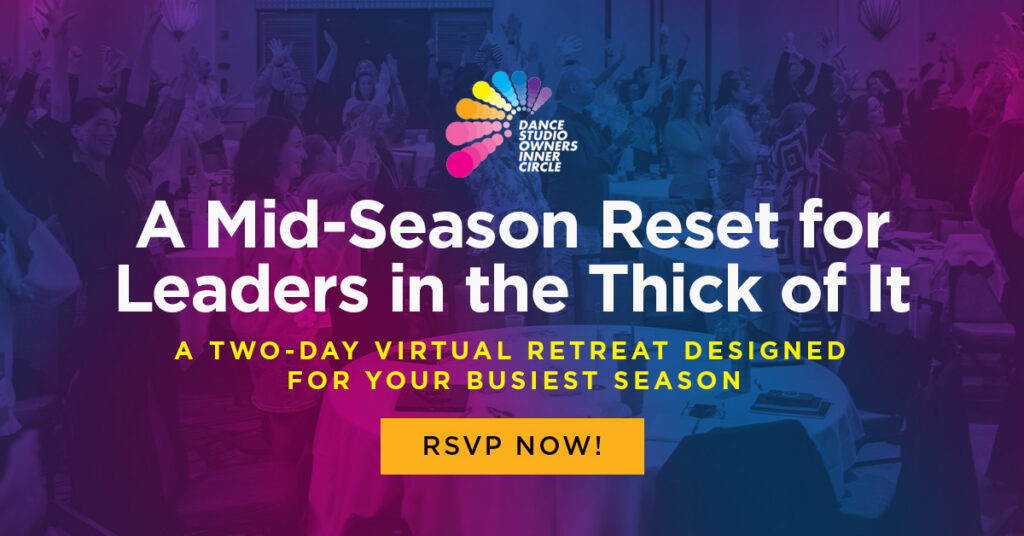 DANCE STUDIO OWNERS INNER CIRCLE

A Mid-Season Reset for Leaders in the Thick of It

A TWO-DAY VIRTUAL RETREAT DESIGNED FOR YOUR BUSIEST SEASON

RSVP NOW!